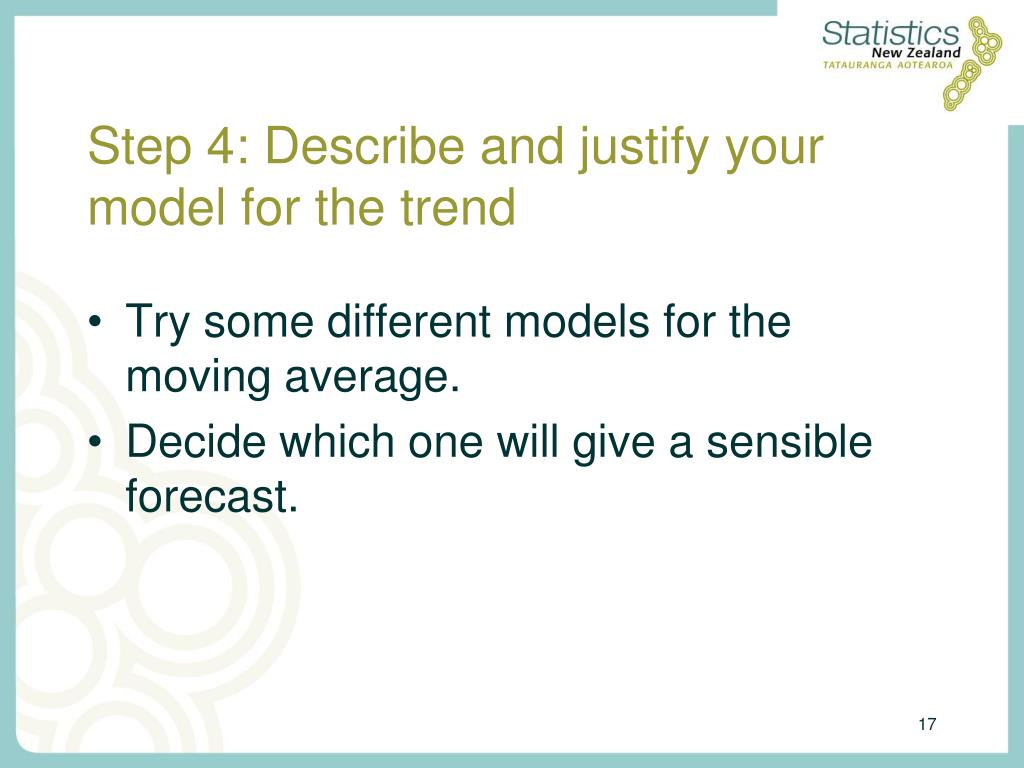 Statistics
New Zealand
TATAURANGA AOTEAROA

Step 4: Describe and justify your model for the trend

• Try some different models for the moving average.
• Decide which one will give a sensible forecast.

17